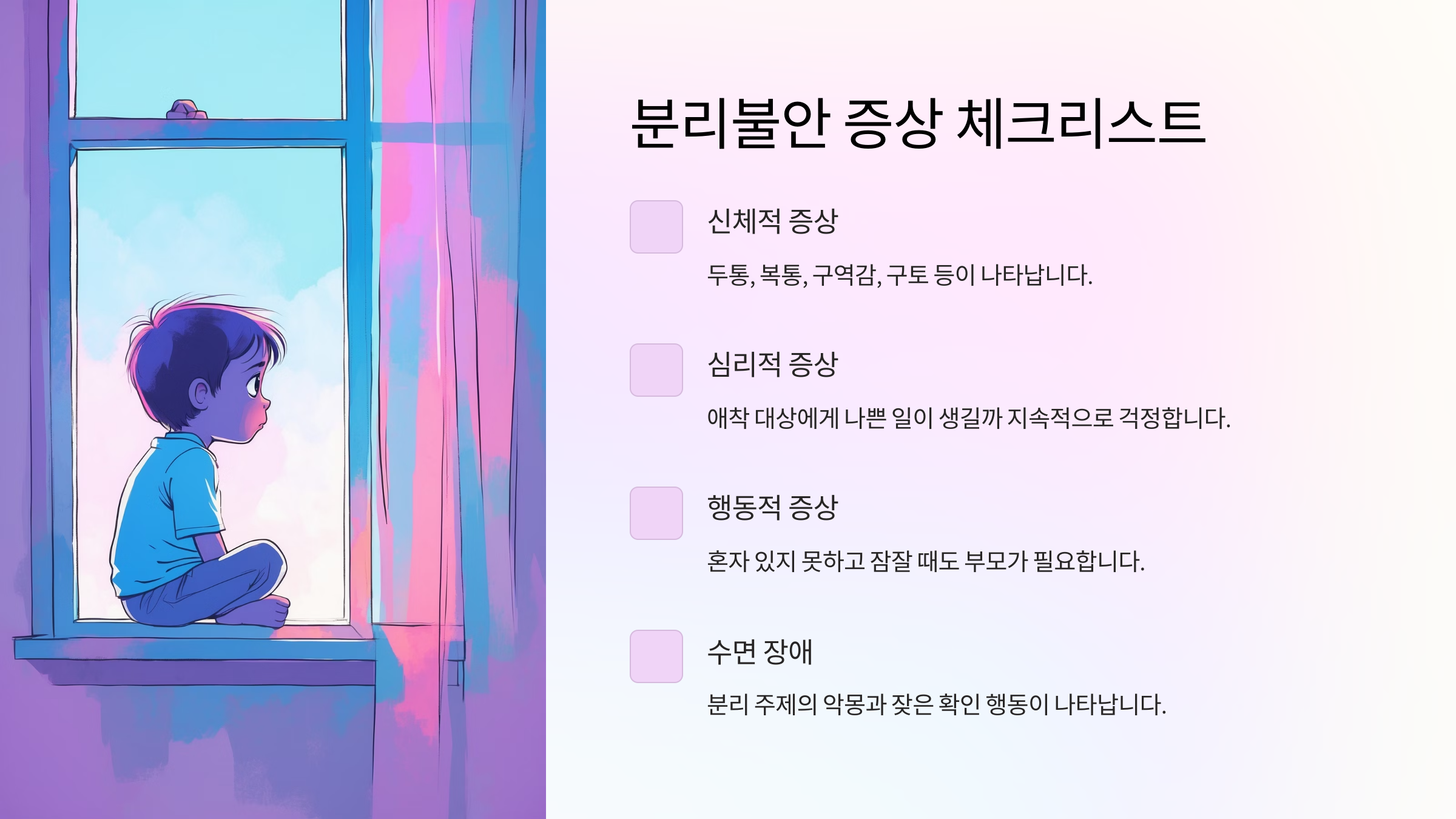 분리불안 증상 체크리스트

신체적 증상

두통, 복통, 구역감, 구토 등이 나타납니다.

심리적 증상

애착 대상에게 나쁜 일이 생길까 지속적으로 걱정합니다.

행동적 증상

혼자 있지 못하고 잠잘 때도 부모가 필요합니다.

수면 장애

분리 주제의 악몽과 잦은 확인 행동이 나타납니다.